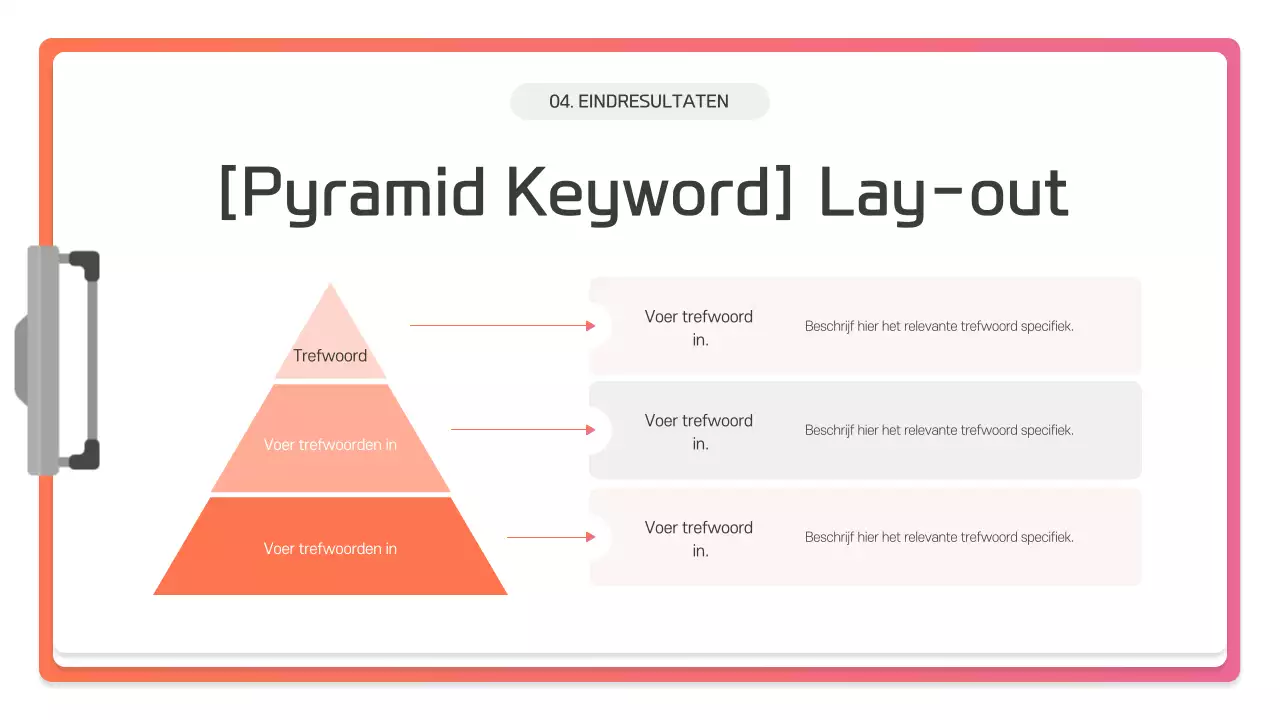 04. EINDRESULTATEN

[Pyramid Keyword] Lay-out

Trefwoord

Voer trefwoorden in

Voer trefwoorden in

Voer trefwoord in.

Beschrijf hier het relevante trefwoord specifiek.

Voer trefwoord in.

Beschrijf hier het relevante trefwoord specifiek.

Voer trefwoord in.

Beschrijf hier het relevante trefwoord specifiek.